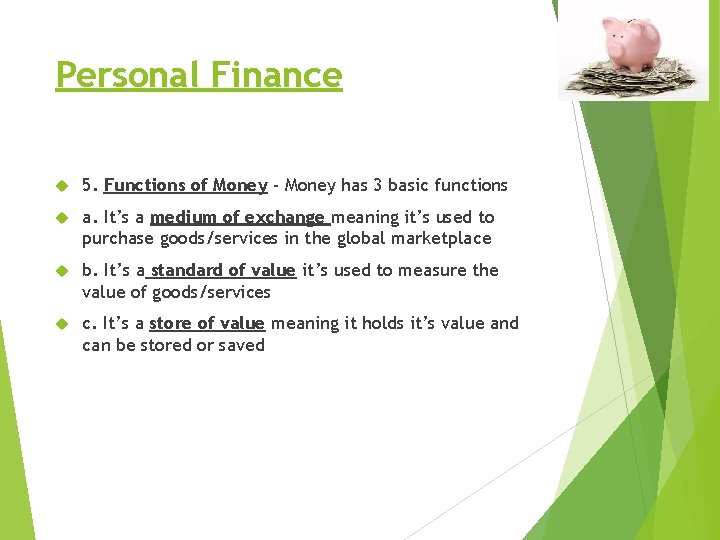 Personal Finance

5. Functions of Money - Money has 3 basic functions

a. It's a medium of exchange meaning it's used to purchase goods/services in the global marketplace

b. It's a standard of value it's used to measure the value of goods/services

c. It's a store of value meaning it holds it's value and can be stored or saved